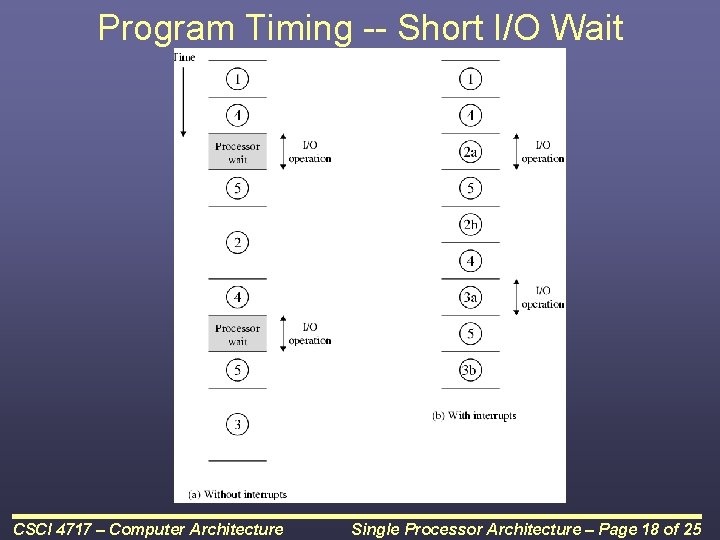 Program Timing -- Short I/O Wait

Time

1

4

Processor wait

I/O operation

5

2

4

Processor wait

I/O operation

5

3

(a) Without interrupts

1

4

2a

I/O operation

5

2b

4

3a

I/O operation

5

3b

(b) With interrupts

CSCI 4717 – Computer Architecture

Single Processor Architecture – Page 18 of 25